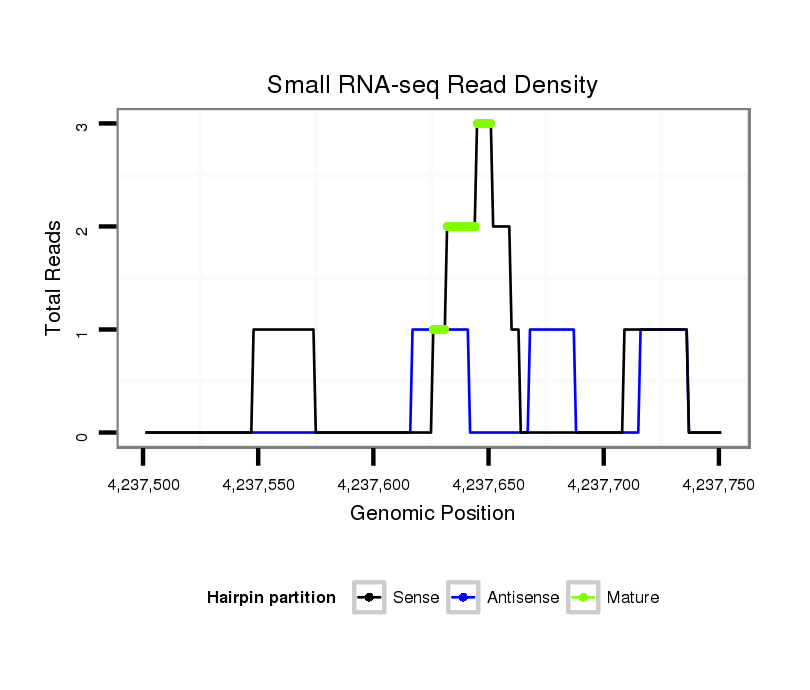 Small RNA-seq Read Density

Total Reads

3
2
1
0

4,237,500 4,237,550 4,237,600 4,237,650 4,237,700 4,237,750

Genomic Position

Hairpin partition Sense Antisense Mature